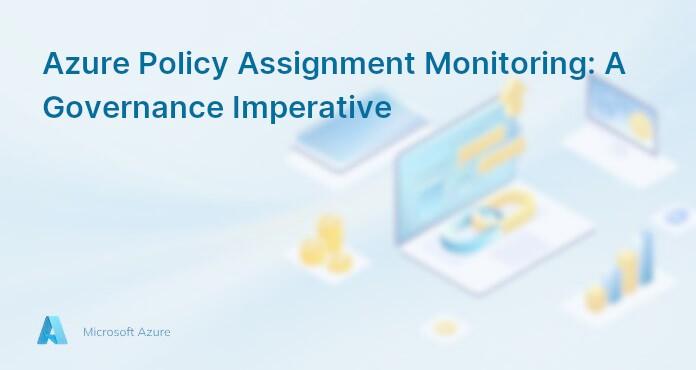 Azure Policy Assignment Monitoring: A Governance Imperative

Microsoft Azure